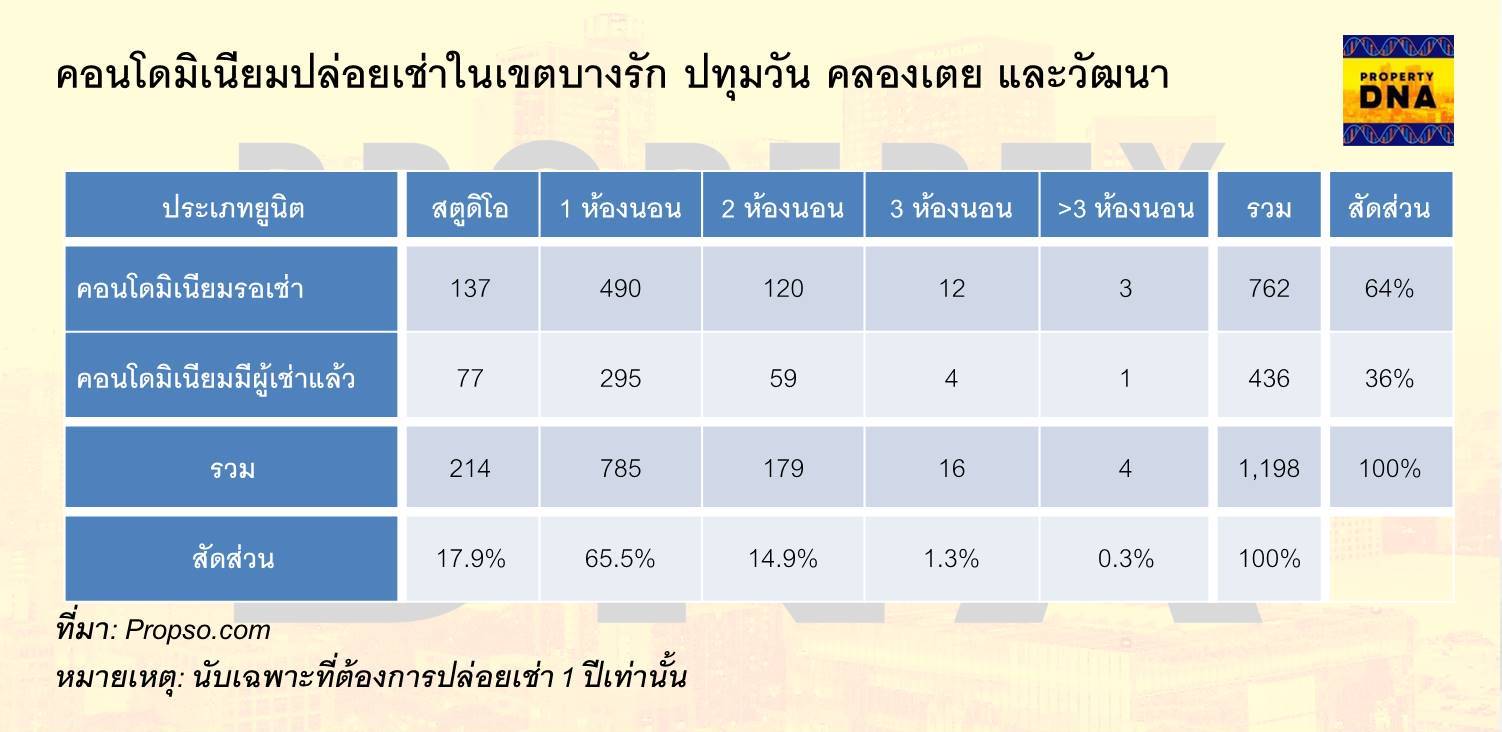 คอนโดมิเนียมปล่อยเช่าในเขตบางรัก ปทุมวัน คลองเตย และวัฒนา

PROPERTY DNA

| ประเภทยูนิต | สตูดิโอ | 1 ห้องนอน | 2 ห้องนอน | 3 ห้องนอน | >3 ห้องนอน | รวม | สัดส่วน |
|---|---|---|---|---|---|---|---|
| คอนโดมิเนียมรอเช่า | 137 | 490 | 120 | 12 | 3 | 762 | 64% |
| คอนโดมิเนียมมีผู้เช่าแล้ว | 77 | 295 | 59 | 4 | 1 | 436 | 36% |
| รวม | 214 | 785 | 179 | 16 | 4 | 1,198 | 100% |
| สัดส่วน | 17.9% | 65.5% | 14.9% | 1.3% | 0.3% | 100% | |

ที่มา: Propso.com
หมายเหตุ: นับเฉพาะที่ต้องการปล่อยเช่า 1 ปีเท่านั้น